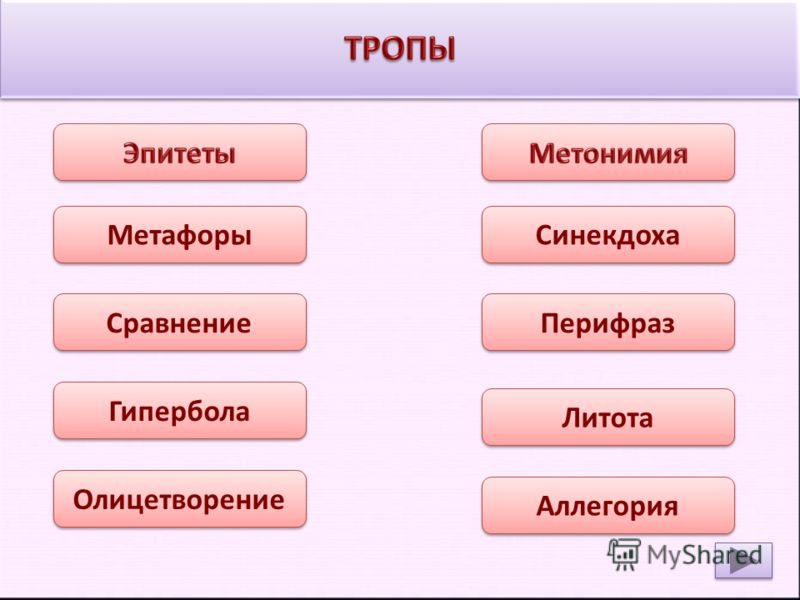 ТРОПЫ

Эпитеты

Метафоры

Сравнение

Гипербола

Олицетворение

Метонимия

Синекдоха

Перифраз

Литота

Аллегория

MyShared